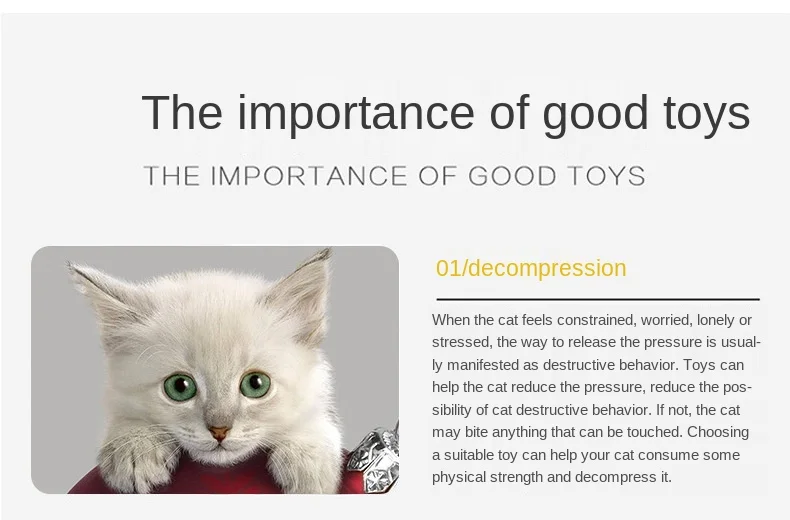 The importance of good toys

THE IMPORTANCE OF GOOD TOYS

01/decompression

When the cat feels constrained, worried, lonely or stressed, the way to release the pressure is usually manifested as destructive behavior. Toys can help the cat reduce the pressure, reduce the possibility of cat destructive behavior. If not, the cat may bite anything that can be touched. Choosing a suitable toy can help your cat consume some physical strength and decompress it.